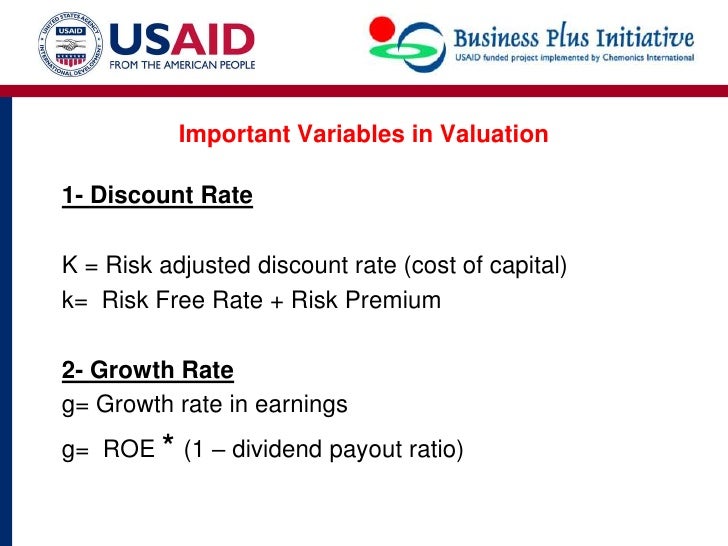 UNITED STATES AGENCY INTERNATIONAL DEVELOPMENT USAID

USAID
FROM THE AMERICAN PEOPLE

Business Plus Initiative
USAID funded project implemented by Chemonics International

Important Variables in Valuation

1- Discount Rate

K = Risk adjusted discount rate (cost of capital)
k= Risk Free Rate + Risk Premium

2- Growth Rate
g= Growth rate in earnings
g= ROE * (1 – dividend payout ratio)